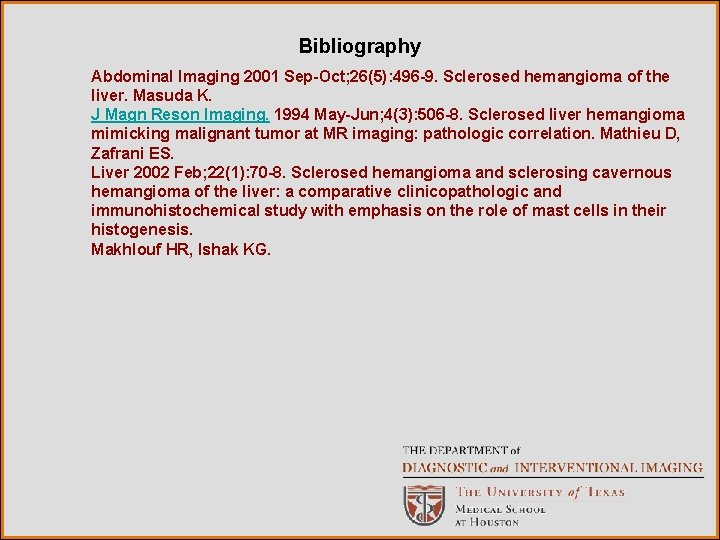 Bibliography

Abdominal Imaging 2001 Sep-Oct;26(5):496-9. Sclerosed hemangioma of the liver. Masuda K.
J Magn Reson Imaging. 1994 May-Jun;4(3):506-8. Sclerosed liver hemangioma mimicking malignant tumor at MR imaging: pathologic correlation. Mathieu D, Zafrani ES.
Liver 2002 Feb;22(1):70-8. Sclerosed hemangioma and sclerosing cavernous hemangioma of the liver: a comparative clinicopathologic and immunohistochemical study with emphasis on the role of mast cells in their histogenesis.
Makhlouf HR, Ishak KG.

THE DEPARTMENT of
DIAGNOSTIC and INTERVENTIONAL IMAGING
THE UNIVERSITY of TEXAS
MEDICAL SCHOOL
AT HOUSTON